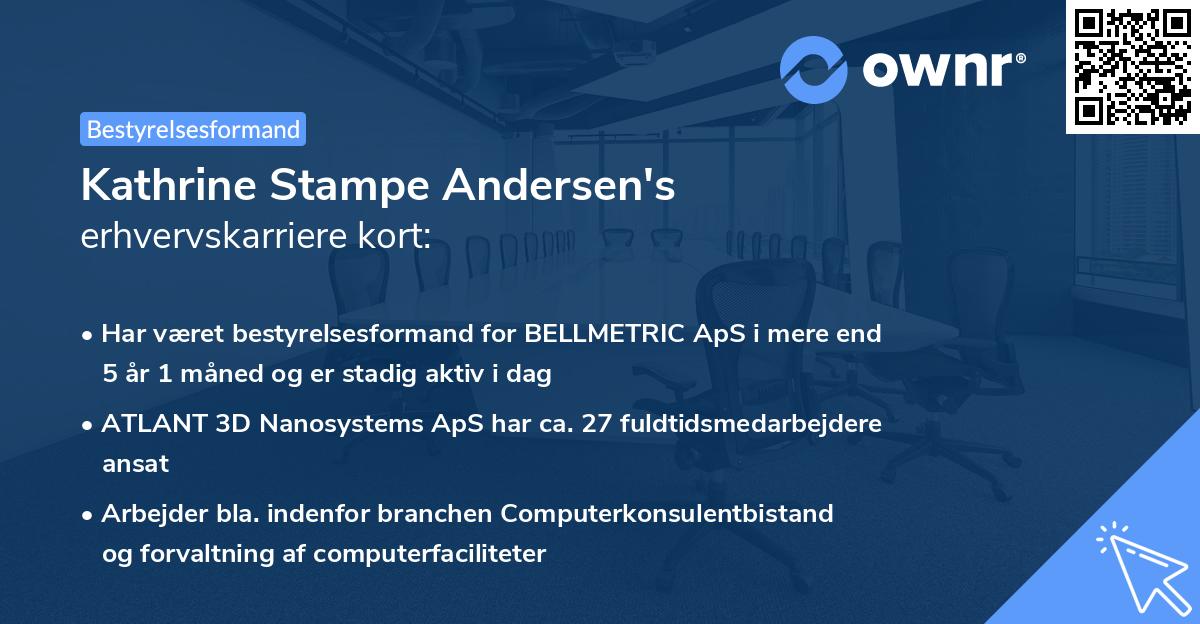 ownr®

Bestyrelsesformand

Kathrine Stampe Andersen's
erhvervskarriere kort:

• Har været bestyrelsesformand for BELLMETRIC ApS i mere end 5 år 1 måned og er stadig aktiv i dag

• ATLANT 3D Nanosystems ApS har ca. 27 fuldtidsmedarbejdere ansat

• Arbejder bla. indenfor branchen Computerkonsulentbistand og forvaltning af computerfaciliteter